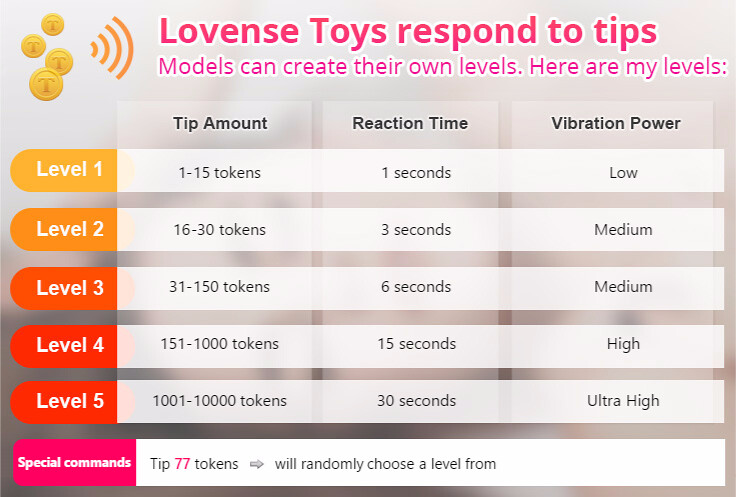 Lovense Toys respond to tips
Models can create their own levels. Here are my levels:

| | Tip Amount | Reaction Time | Vibration Power |
|---|---|---|---|
| Level 1 | 1-15 tokens | 1 seconds | Low |
| Level 2 | 16-30 tokens | 3 seconds | Medium |
| Level 3 | 31-150 tokens | 6 seconds | Medium |
| Level 4 | 151-1000 tokens | 15 seconds | High |
| Level 5 | 1001-10000 tokens | 30 seconds | Ultra High |

Special commands Tip 77 tokens ⇨ will randomly choose a level from